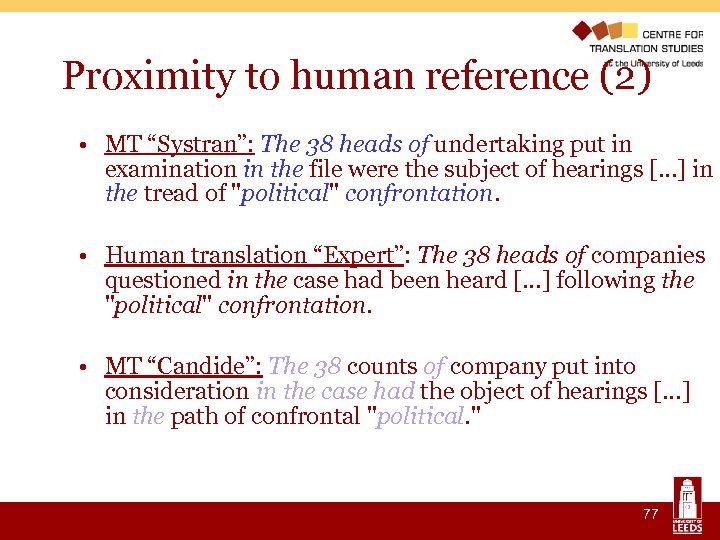 CENTRE FOR TRANSLATION STUDIES at the University of Leeds

Proximity to human reference (2)

• MT “Systran”: The 38 heads of undertaking put in examination in the file were the subject of hearings [...] in the tread of "political" confrontation.

• Human translation “Expert”: The 38 heads of companies questioned in the case had been heard [...] following the "political" confrontation.

• MT “Candide”: The 38 counts of company put into consideration in the case had the object of hearings [...] in the path of confrontal "political."

77

UNIVERSITY OF LEEDS